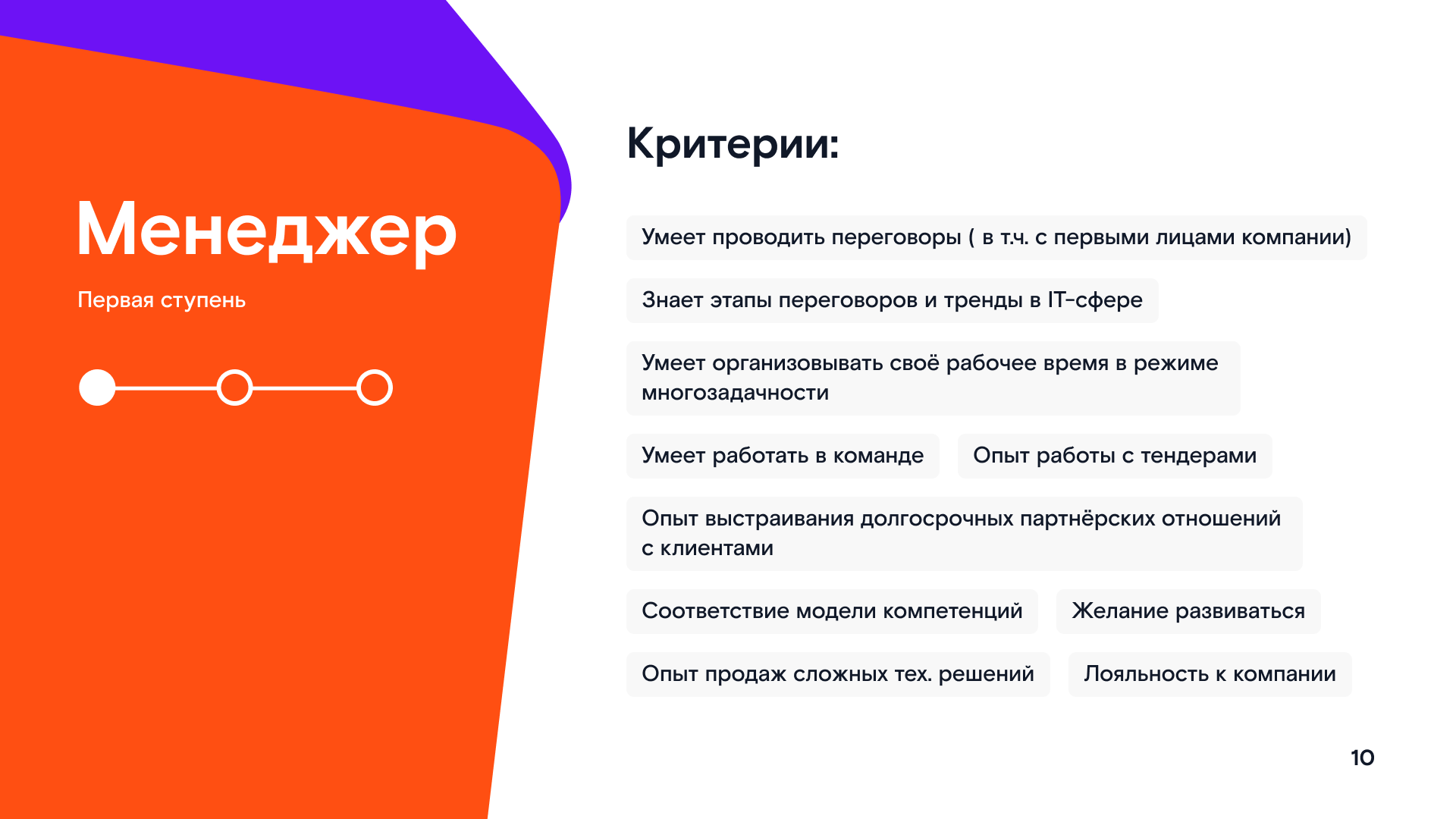 Менеджер

Первая ступень

Критерии:

Умеет проводить переговоры ( в т.ч. с первыми лицами компании)

Знает этапы переговоров и тренды в IT-сфере

Умеет организовывать своё рабочее время в режиме многозадачности

Умеет работать в команде

Опыт работы с тендерами

Опыт выстраивания долгосрочных партнёрских отношений с клиентами

Соответствие модели компетенций

Желание развиваться

Опыт продаж сложных тех. решений

Лояльность к компании

10